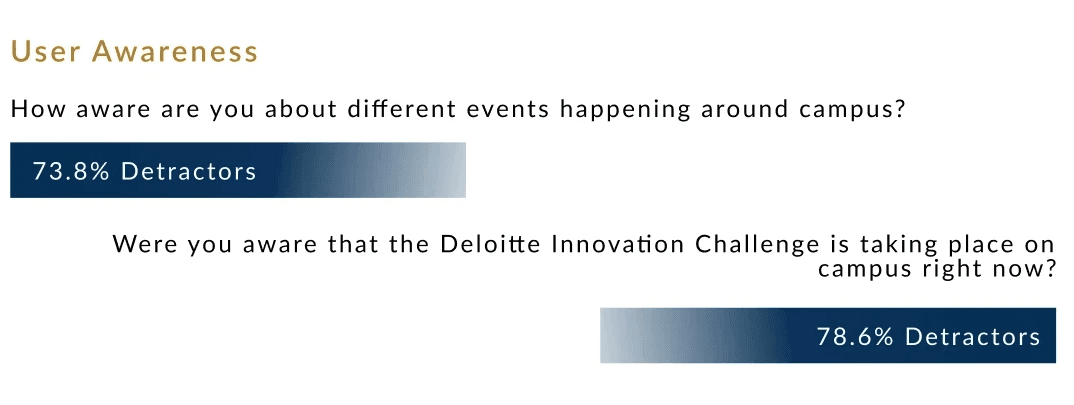 User Awareness

How aware are you about different events happening around campus?

73.8% Detractors

Were you aware that the Deloitte Innovation Challenge is taking place on campus right now?

78.6% Detractors